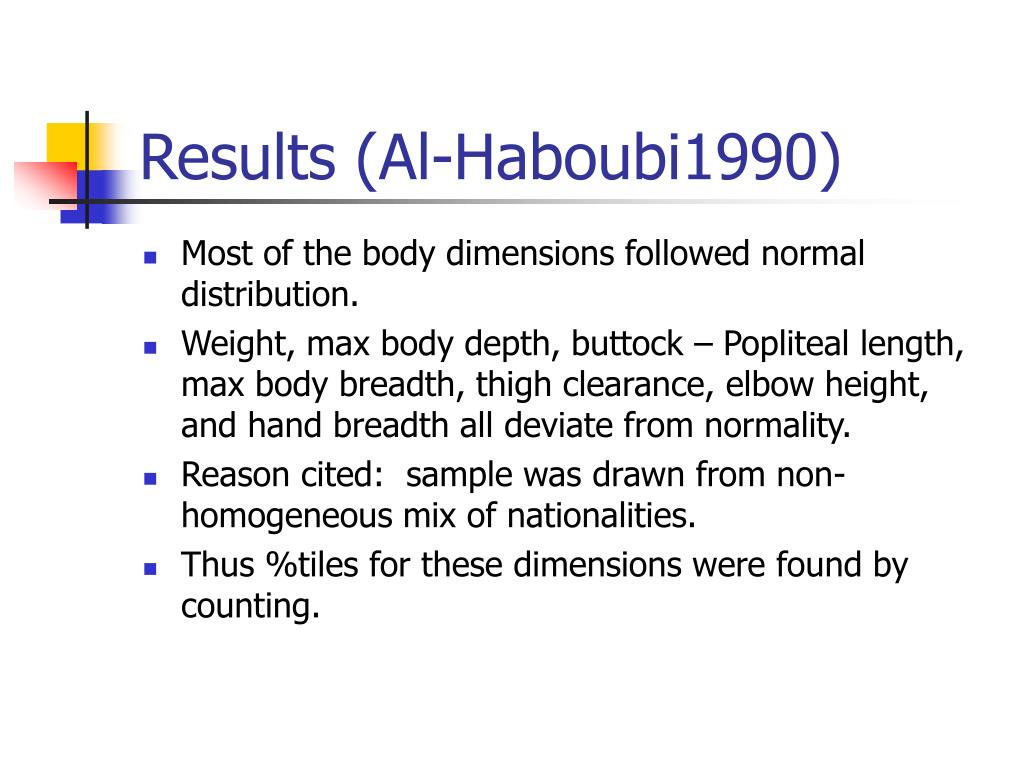 Results (Al-Haboubi1990)

- Most of the body dimensions followed normal distribution.
- Weight, max body depth, buttock – Popliteal length, max body breadth, thigh clearance, elbow height, and hand breadth all deviate from normality.
- Reason cited:  sample was drawn from non-homogeneous mix of nationalities.
- Thus %tiles for these dimensions were found by counting.